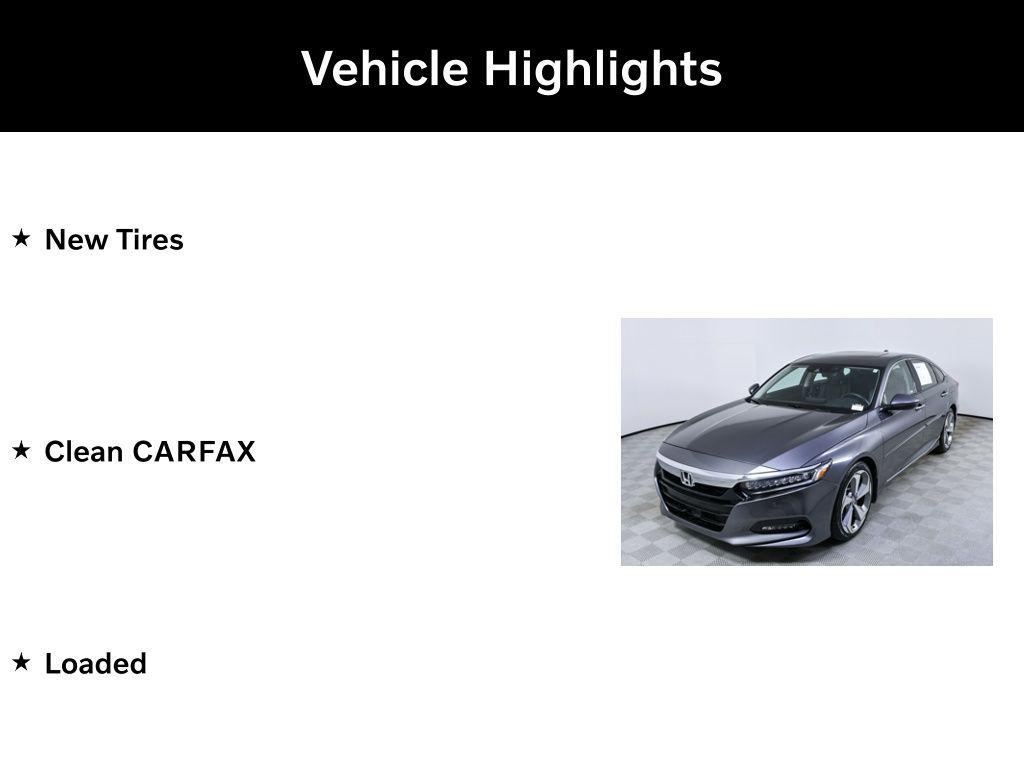 Vehicle Highlights

★ New Tires

★ Clean CARFAX

★ Loaded